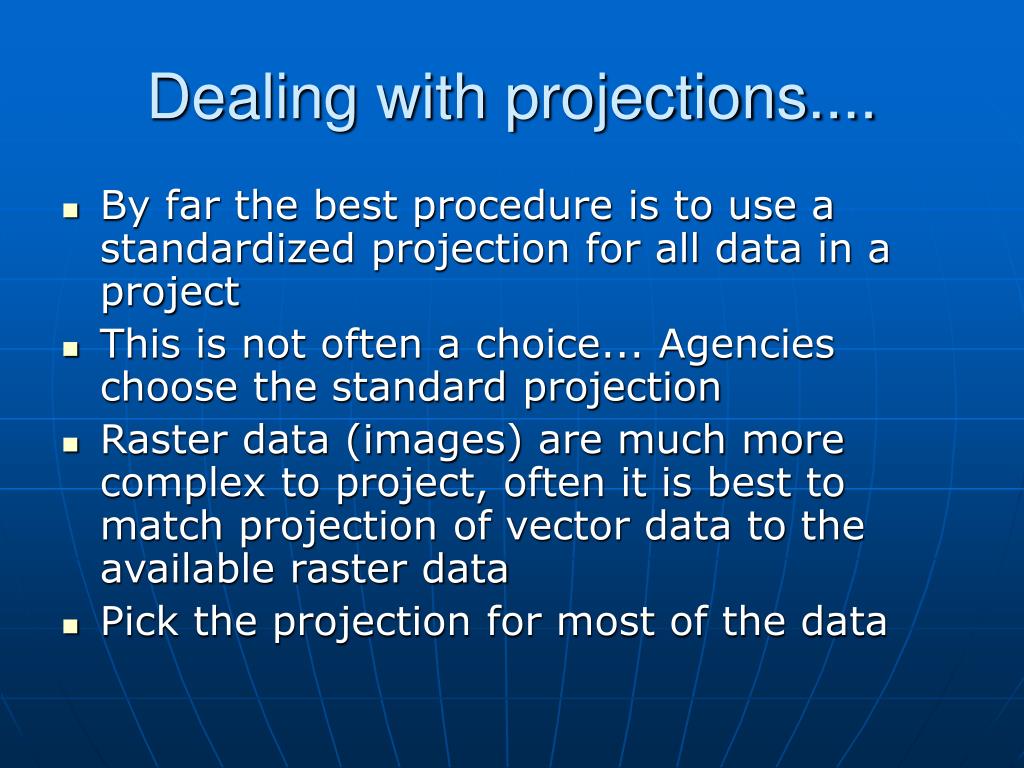 Dealing with projections....

- By far the best procedure is to use a standardized projection for all data in a project
- This is not often a choice... Agencies choose the standard projection
- Raster data (images) are much more complex to project, often it is best to match projection of vector data to the available raster data
- Pick the projection for most of the data